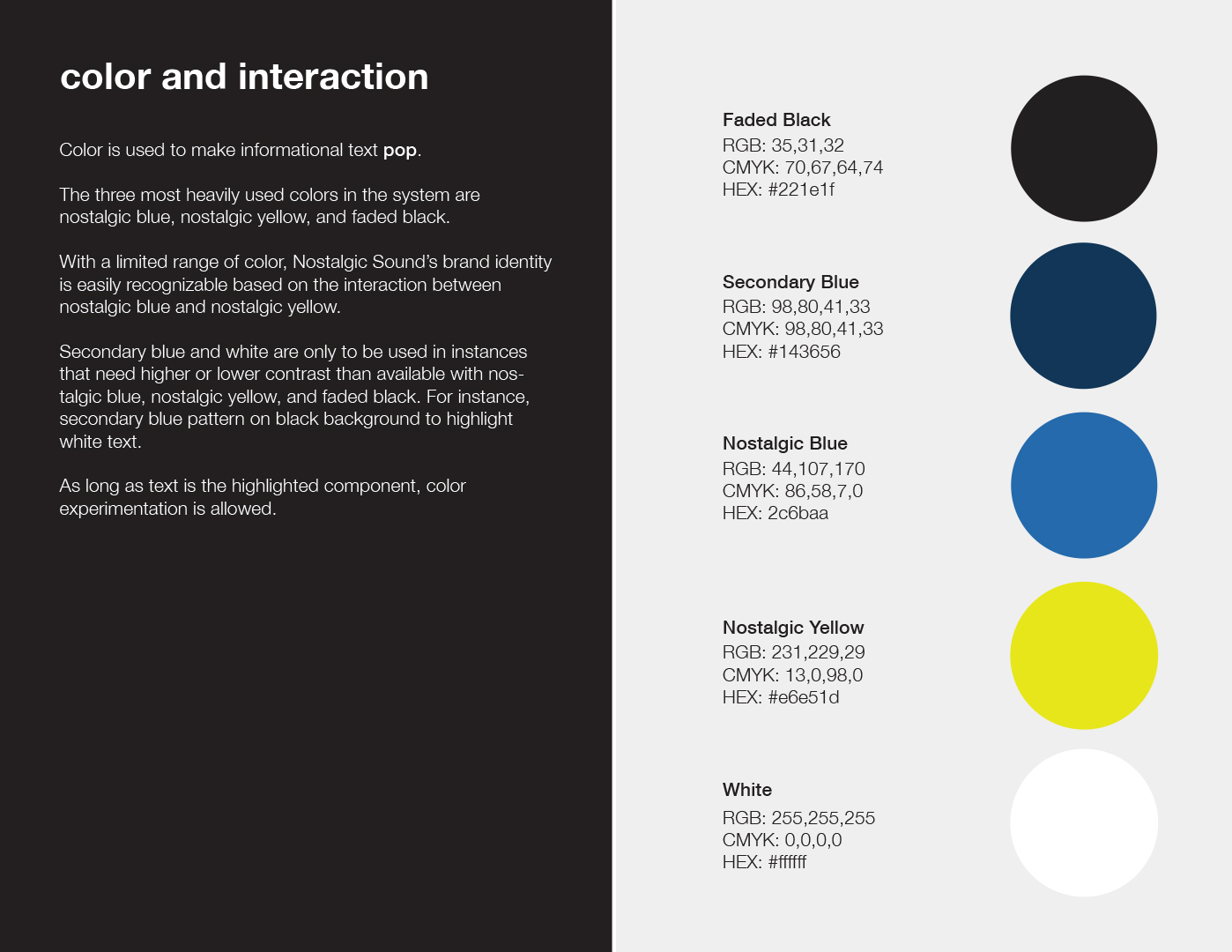 color and interaction

Color is used to make informational text pop.

The three most heavily used colors in the system are nostalgic blue, nostalgic yellow, and faded black.

With a limited range of color, Nostalgic Sound's brand identity is easily recognizable based on the interaction between nostalgic blue and nostalgic yellow.

Secondary blue and white are only to be used in instances that need higher or lower contrast than available with nostalgic blue, nostalgic yellow, and faded black. For instance, secondary blue pattern on black background to highlight white text.

As long as text is the highlighted component, color experimentation is allowed.

Faded Black
RGB: 35,31,32
CMYK: 70,67,64,74
HEX: #221e1f

Secondary Blue
RGB: 98,80,41,33
CMYK: 98,80,41,33
HEX: #143656

Nostalgic Blue
RGB: 44,107,170
CMYK: 86,58,7,0
HEX: 2c6baa

Nostalgic Yellow
RGB: 231,229,29
CMYK: 13,0,98,0
HEX: #e6e51d

White
RGB: 255,255,255
CMYK: 0,0,0,0
HEX: #ffffff